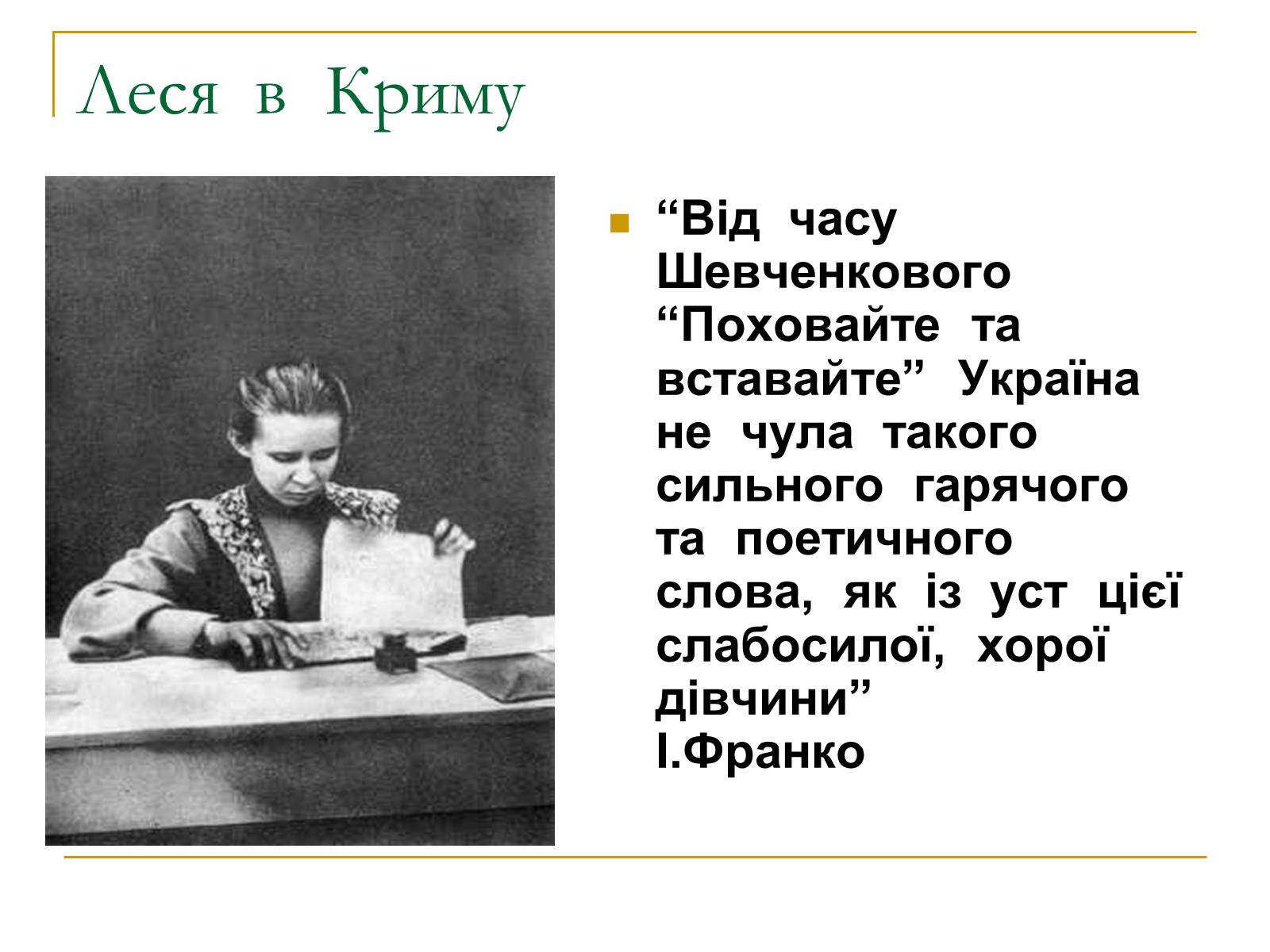 Леся в Криму

“Від часу Шевченкового “Поховайте та вставайте” Україна не чула такого сильного гарячого та поетичного слова, як із уст цієї слабосилої, хорої дівчини”
І.Франко